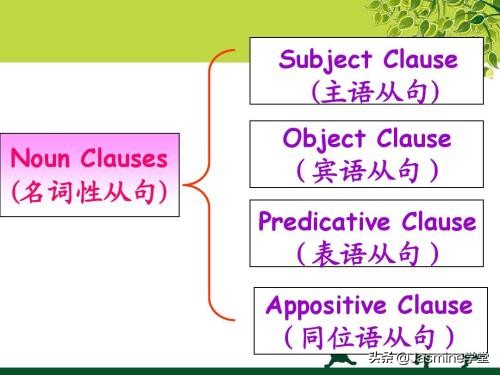 Noun Clauses
(名词性从句)

Subject Clause
(主语从句)

Object Clause
(宾语从句)

Predicative Clause
(表语从句)

Appositive Clause
(同位语从句)

头条 @Jasmine学堂